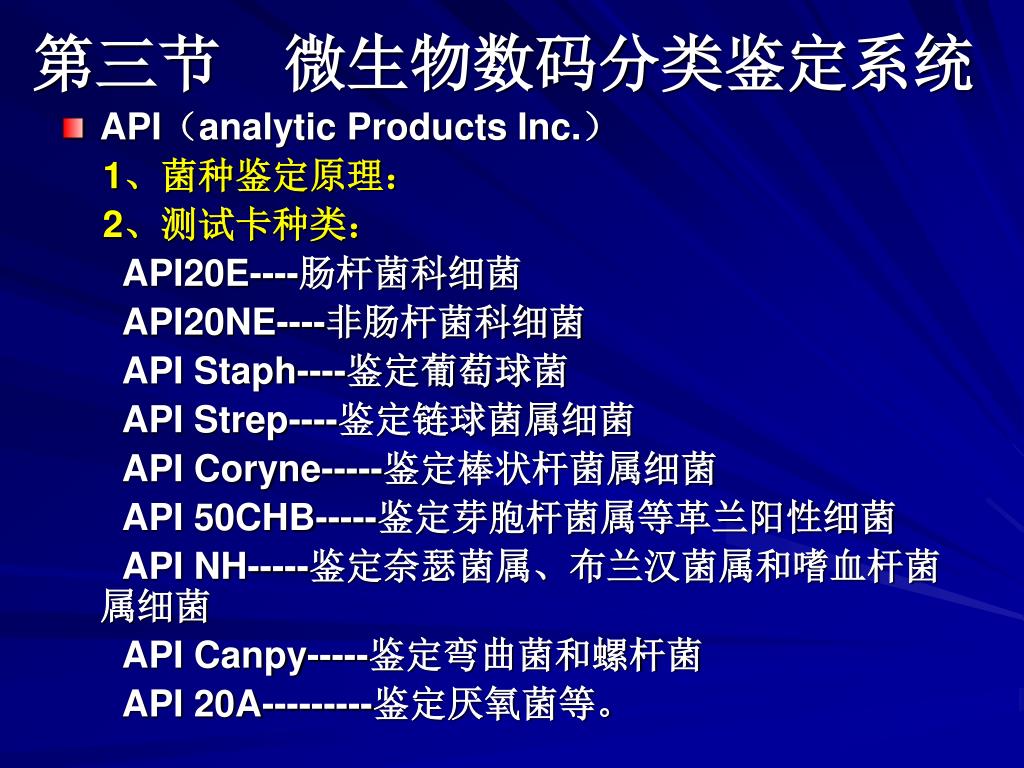 第三节　微生物数码分类鉴定系统

API（analytic Products Inc.）

1、菌种鉴定原理：

2、测试卡种类：

API20E----肠杆菌科细菌

API20NE----非肠杆菌科细菌

API Staph----鉴定葡萄球菌

API Strep----鉴定链球菌属细菌

API Coryne-----鉴定棒状杆菌属细菌

API 50CHB-----鉴定芽胞杆菌属等革兰阳性细菌

API NH-----鉴定奈瑟菌属、布兰汉菌属和嗜血杆菌属细菌

API Canpy-----鉴定弯曲菌和螺杆菌

API 20A---------鉴定厌氧菌等。